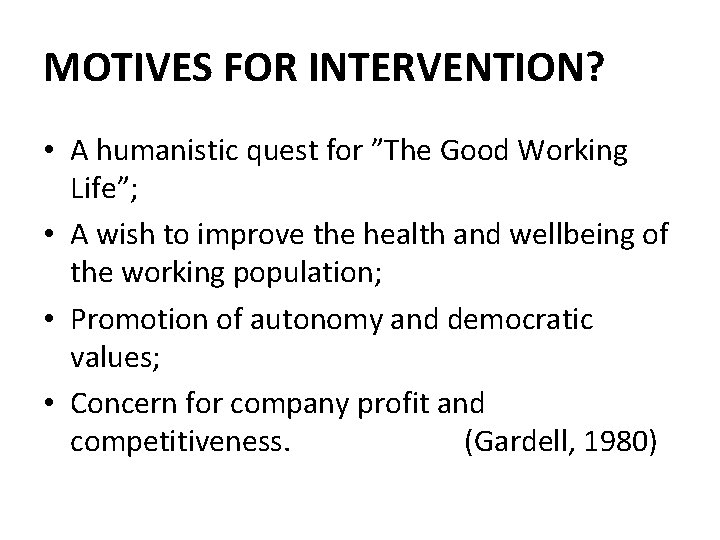 MOTIVES FOR INTERVENTION?

• A humanistic quest for ”The Good Working Life”;

• A wish to improve the health and wellbeing of the working population;

• Promotion of autonomy and democratic values;

• Concern for company profit and competitiveness. (Gardell, 1980)